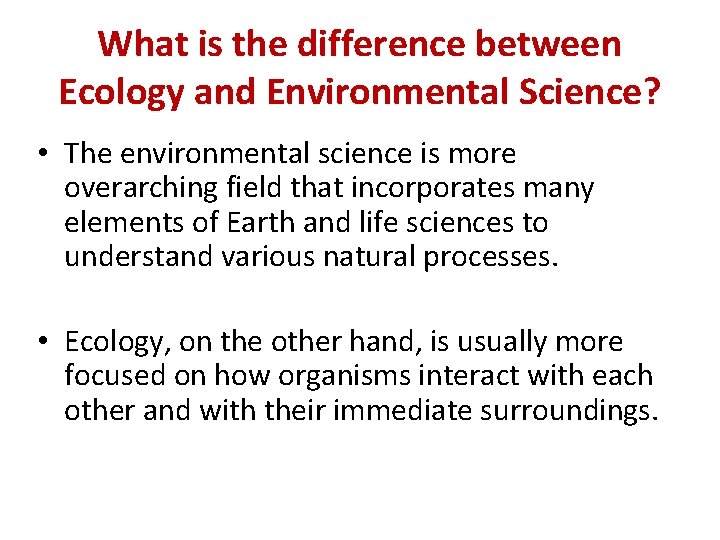 What is the difference between Ecology and Environmental Science?

• The environmental science is more overarching field that incorporates many elements of Earth and life sciences to understand various natural processes.

• Ecology, on the other hand, is usually more focused on how organisms interact with each other and with their immediate surroundings.